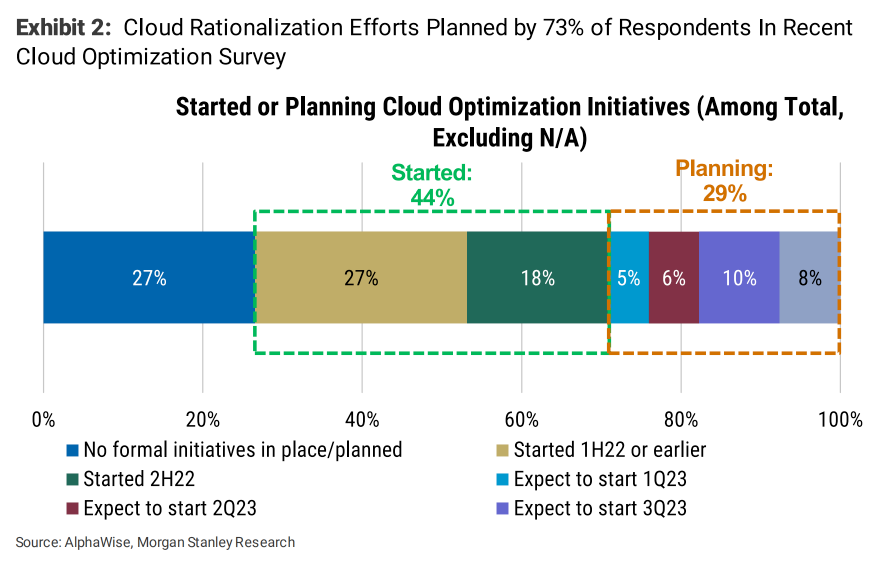 **Exhibit 2:** Cloud Rationalization Efforts Planned by 73% of Respondents In Recent Cloud Optimization Survey

Started or Planning Cloud Optimization Initiatives (Among Total, Excluding N/A)

Started: 44%

Planning: 29%

27%

27%

18%

5%

6%

10%

8%

0%
20%
40%
60%
80%
100%

No formal initiatives in place/planned
Started 1H22 or earlier
Started 2H22
Expect to start 1Q23
Expect to start 2Q23
Expect to start 3Q23

Source: AlphaWise, Morgan Stanley Research